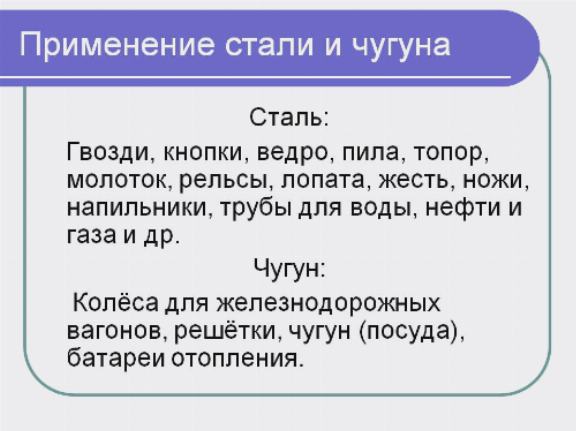 Применение стали и чугуна

Сталь:

Гвозди, кнопки, ведро, пила, топор, молоток, рельсы, лопата, жесть, ножи, напильники, трубы для воды, нефти и газа и др.

Чугун:

Колёса для железнодорожных вагонов, решётки, чугун (посуда), батареи отопления.